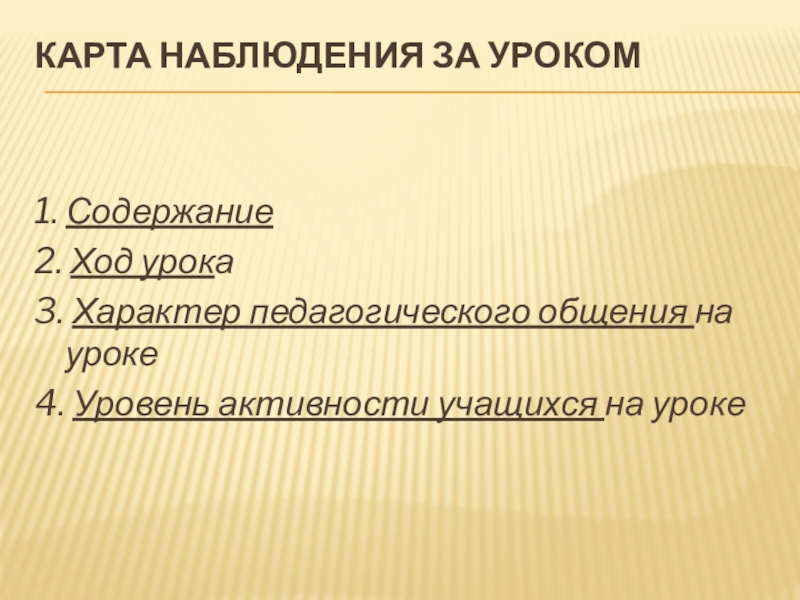 КАРТА НАБЛЮДЕНИЯ ЗА УРОКОМ

1. Содержание
2. Ход урока
3. Характер педагогического общения на уроке
4. Уровень активности учащихся на уроке